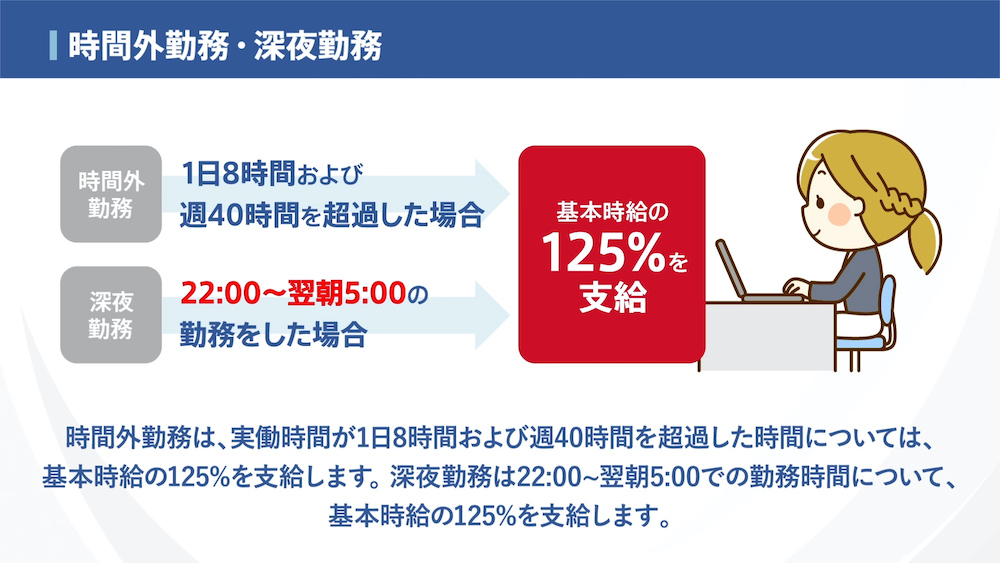 時間外勤務・深夜勤務

時間外勤務

1日8時間および週40時間を超過した場合

深夜勤務

22:00〜翌朝5:00の勤務をした場合

基本時給の125%を支給

時間外勤務は、実働時間が1日8時間および週40時間を超過した時間については、基本時給の125%を支給します。深夜勤務は22:00~翌朝5:00での勤務時間について、基本時給の125%を支給します。